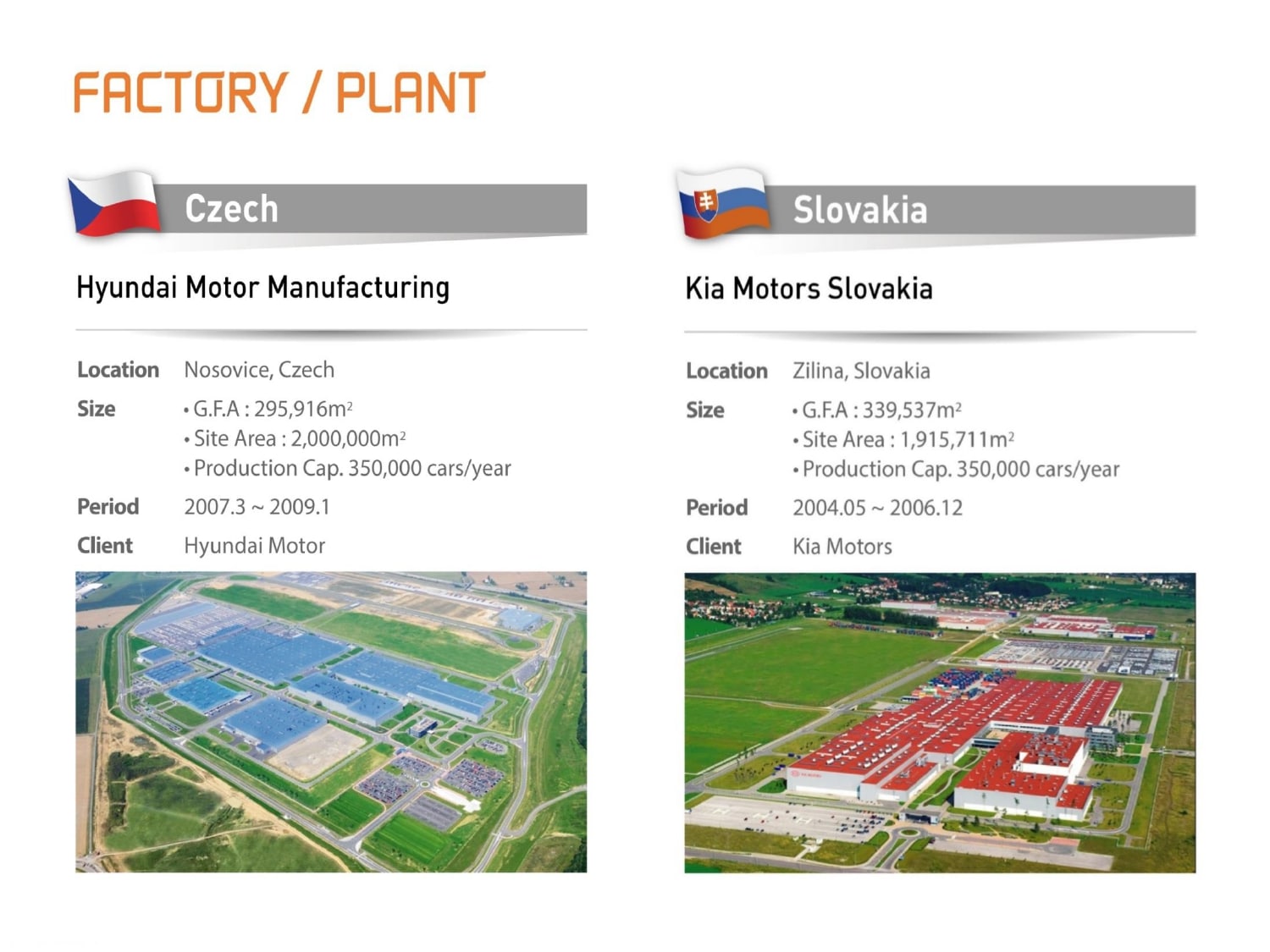 FACTORY / PLANT

Czech

Hyundai Motor Manufacturing

Location Nosovice, Czech

Size • G.F.A : 295,916$m^2$
• Site Area : 2,000,000$m^2$
• Production Cap. 350,000 cars/year

Period 2007.3 ~ 2009.1

Client Hyundai Motor

Slovakia

Kia Motors Slovakia

Location Zilina, Slovakia

Size • G.F.A : 339,537$m^2$
• Site Area : 1,915,711$m^2$
• Production Cap. 350,000 cars/year

Period 2004.05 ~ 2006.12

Client Kia Motors